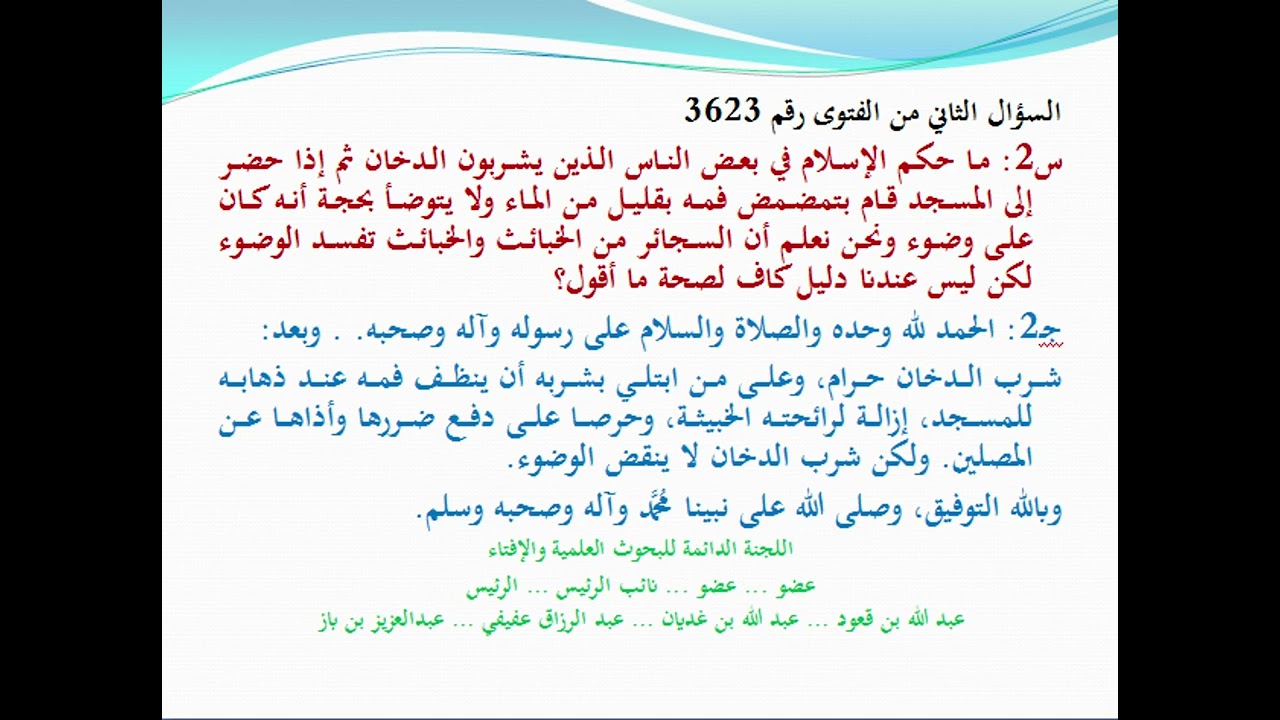 السؤال الثاني من الفتوى رقم 3623

س2: ما حكم الإسلام في بعض الناس الذين يشربون الدخان ثم إذا حضر إلى المسجد قام بتمضمض فمه بقليل من الماء ولا يتوضأ بحجة أنه كان على وضوء ونحن نعلم أن السجائر من الخبائث والخبائث تفسد الوضوء لكن ليس عندنا دليل كاف لصحة ما أقول؟

ج2: الحمد لله وحده والصلاة والسلام على رسوله وآله وصحبه. . وبعد:

شرب الدخان حرام، وعلى من ابتلي بشربه أن ينظف فمه عند ذهابه للمسجد، إزالة لرائحته الخبيثة، وحرصا على دفع ضررها وأذاها عن المصلين. ولكن شرب الدخان لا ينقض الوضوء.

وبالله التوفيق، وصلى الله على نبينا محمد وآله وصحبه وسلم.

اللجنة الدائمة للبحوث العلمية والإفتاء

عضو ... عضو ... نائب الرئيس ... الرئيس

عبد الله بن قعود ... عبد الله بن غديان ... عبد الرزاق عفيفي ... عبدالعزيز بن باز